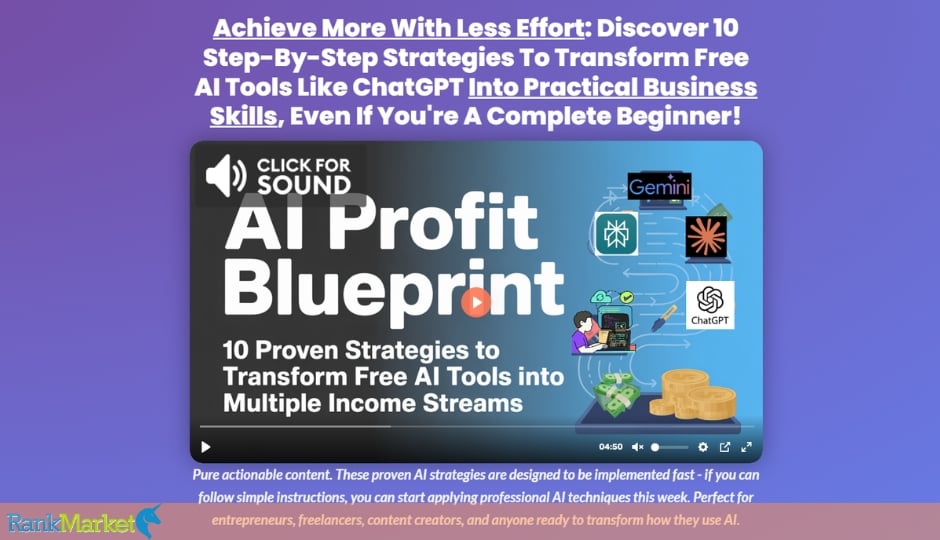 Achieve More With Less Effort: Discover 10 Step-By-Step Strategies To Transform Free AI Tools Like ChatGPT Into Practical Business Skills, Even If You're A Complete Beginner!

CLICK FOR SOUND

AI Profit Blueprint

10 Proven Strategies to Transform Free AI Tools into Multiple Income Streams

Gemini

ChatGPT

04:50

Pure actionable content. These proven AI strategies are designed to be implemented fast - if you can follow simple instructions, you can start applying professional AI techniques this week. Perfect for entrepreneurs, freelancers, content creators, and anyone ready to transform how they use AI.

RankMarket